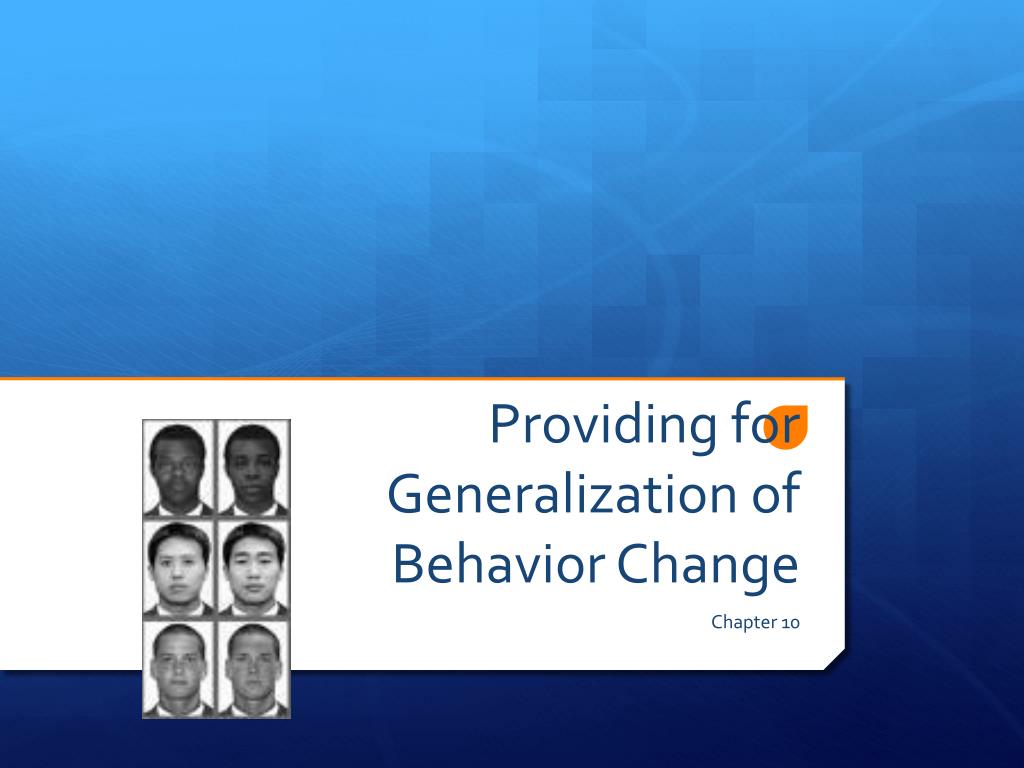 Providing for Generalization of Behavior Change

Chapter 10